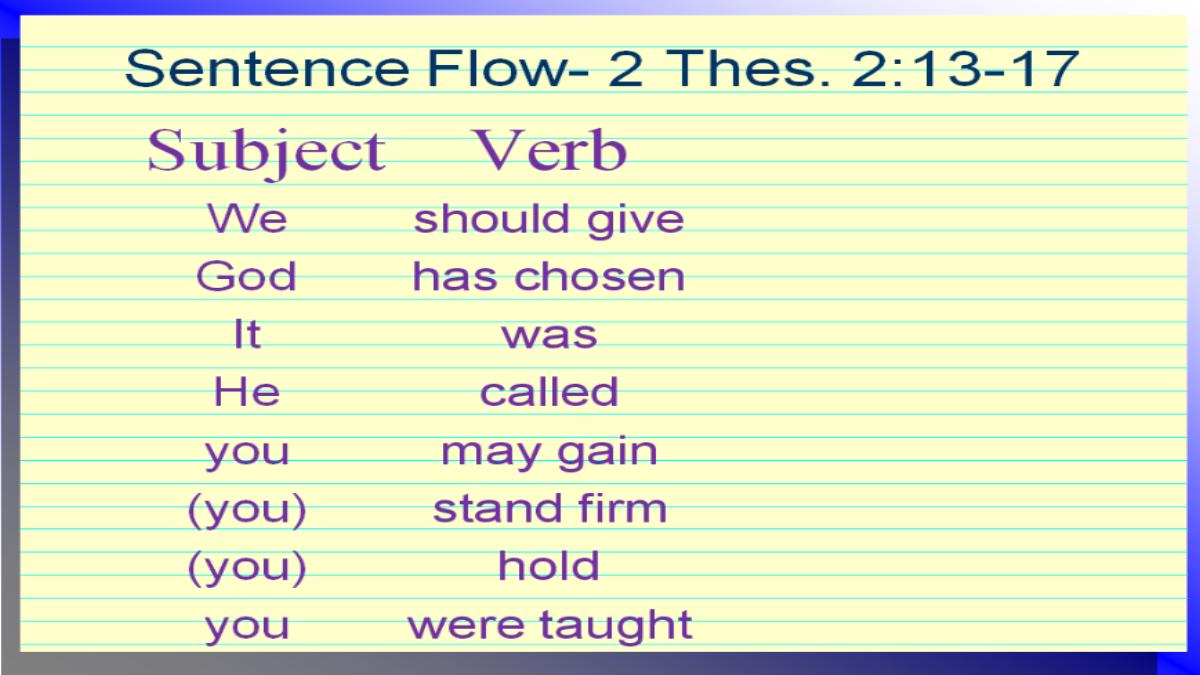 Sentence Flow- 2 Thes. 2:13-17

| Subject | Verb |
|---|---|
| We | should give |
| God | has chosen |
| It | was |
| He | called |
| you | may gain |
| (you) | stand firm |
| (you) | hold |
| you | were taught |